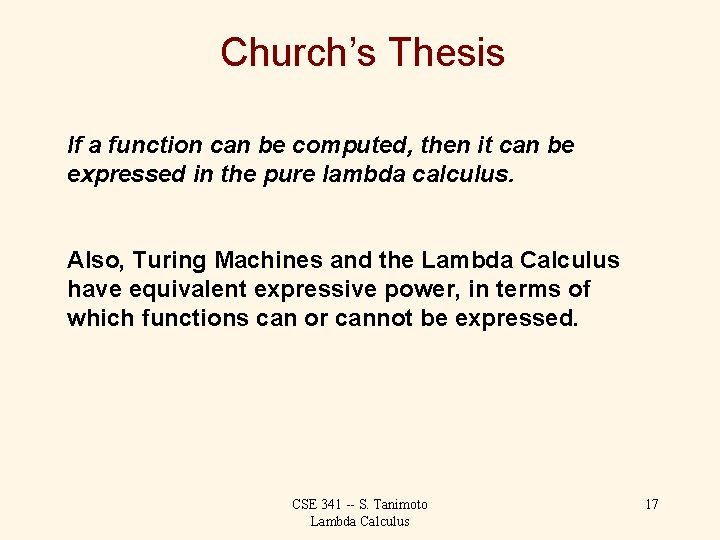 Church's Thesis

If a function can be computed, then it can be expressed in the pure lambda calculus.

Also, Turing Machines and the Lambda Calculus have equivalent expressive power, in terms of which functions can or cannot be expressed.

CSE 341 -- S. Tanimoto
Lambda Calculus

17